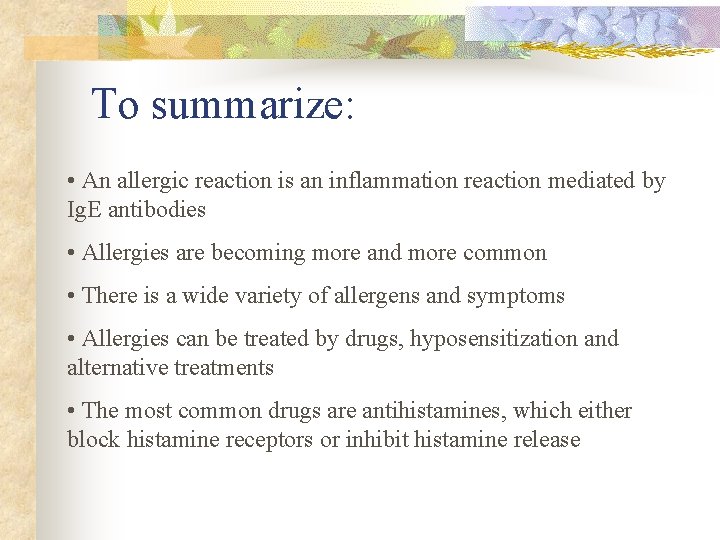 To summarize:

• An allergic reaction is an inflammation reaction mediated by IgE antibodies

• Allergies are becoming more and more common

• There is a wide variety of allergens and symptoms

• Allergies can be treated by drugs, hyposensitization and alternative treatments

• The most common drugs are antihistamines, which either block histamine receptors or inhibit histamine release